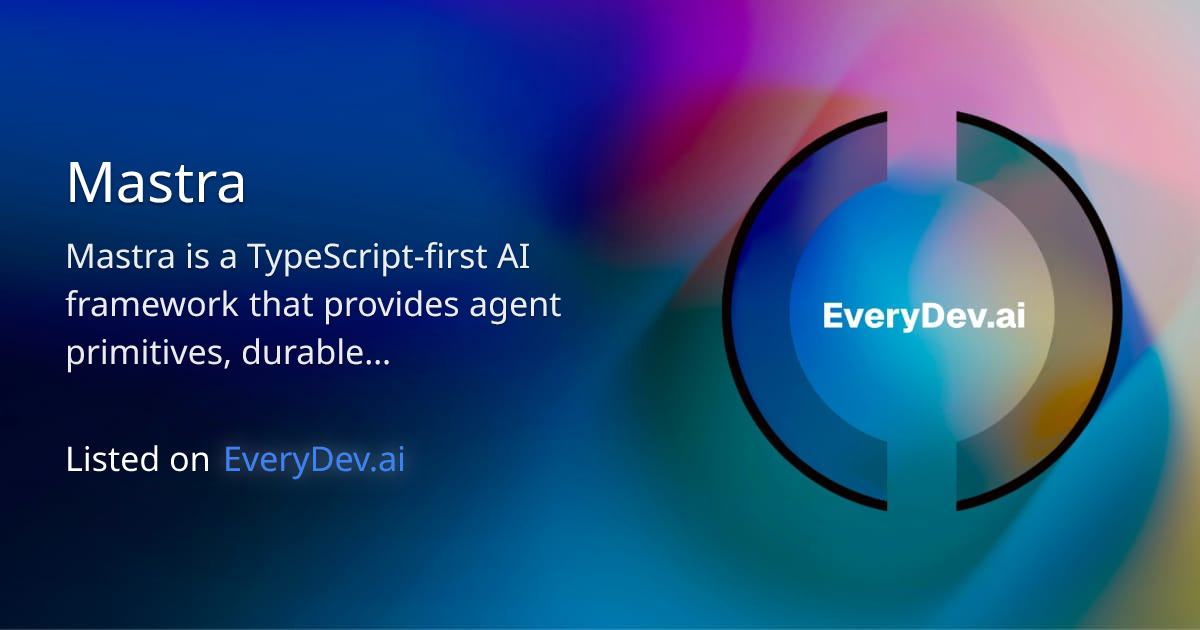 Mastra

Mastra is a TypeScript-first AI framework that provides agent primitives, durable...

Listed on EveryDev.ai

EveryDev.ai